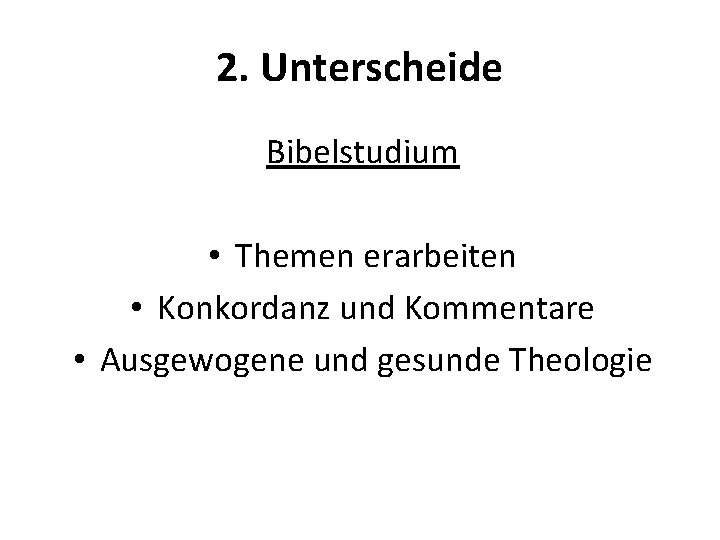 2. Unterscheide

Bibelstudium

• Themen erarbeiten
• Konkordanz und Kommentare
• Ausgewogene und gesunde Theologie